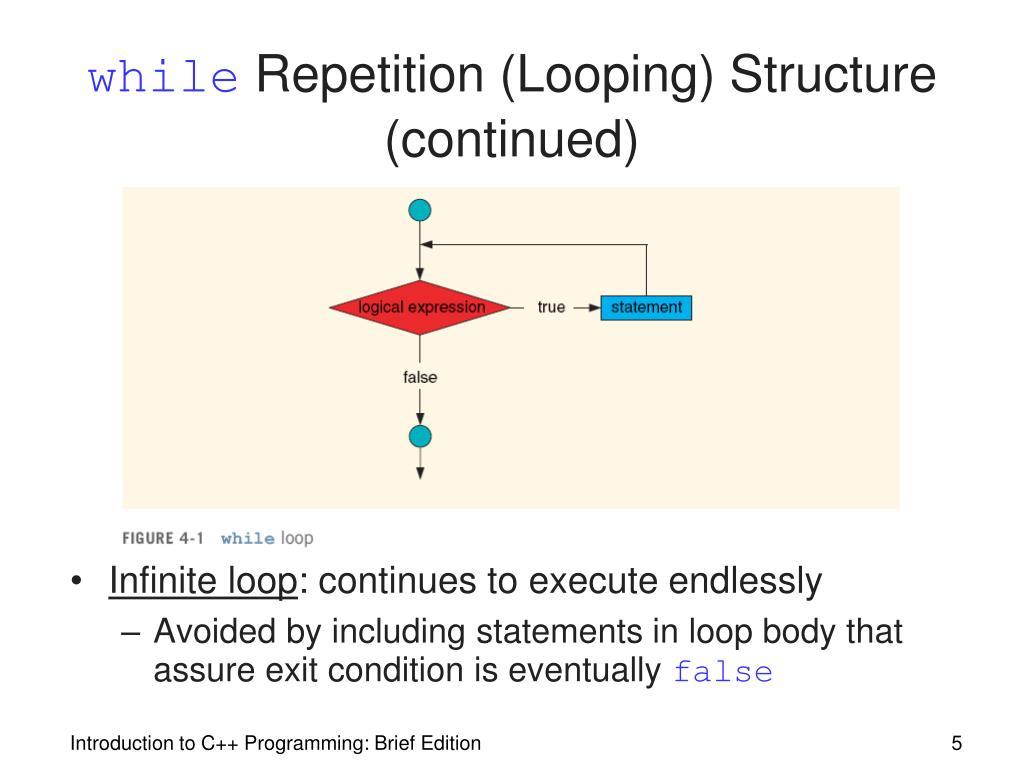 while Repetition (Looping) Structure (continued)

logical expression

true

statement

false

FIGURE 4-1 while loop

• Infinite loop: continues to execute endlessly
– Avoided by including statements in loop body that assure exit condition is eventually false

Introduction to C++ Programming: Brief Edition

5